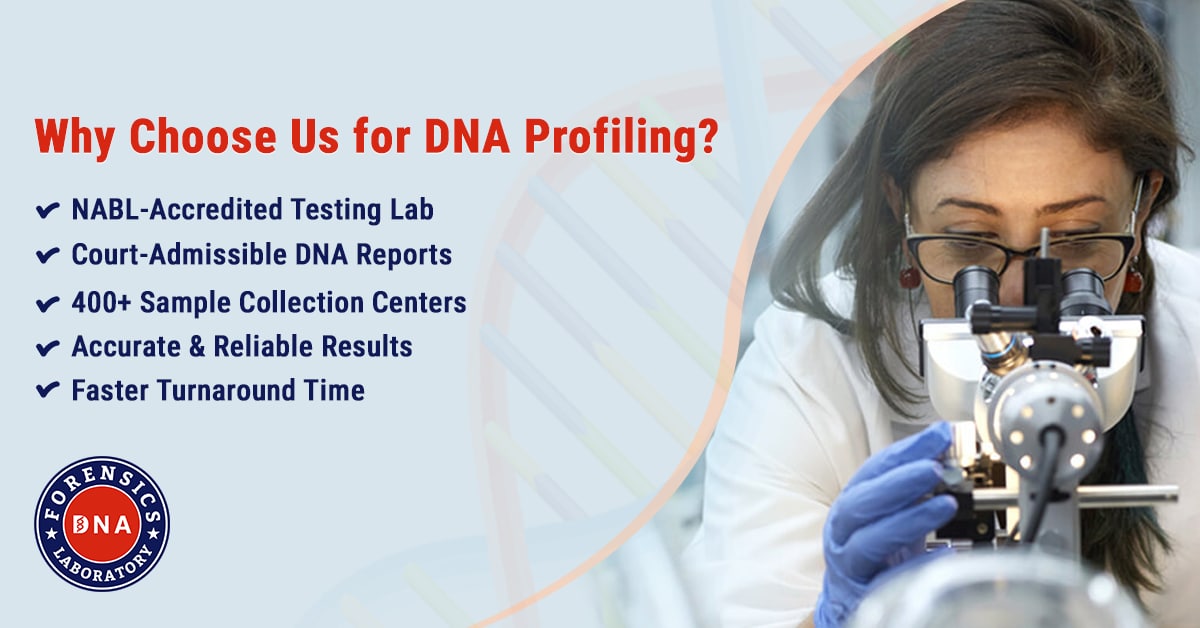 Why Choose Us for DNA Profiling?

✔ NABL-Accredited Testing Lab
✔ Court-Admissible DNA Reports
✔ 400+ Sample Collection Centers
✔ Accurate & Reliable Results
✔ Faster Turnaround Time

FORENSICS DNA LABORATORY